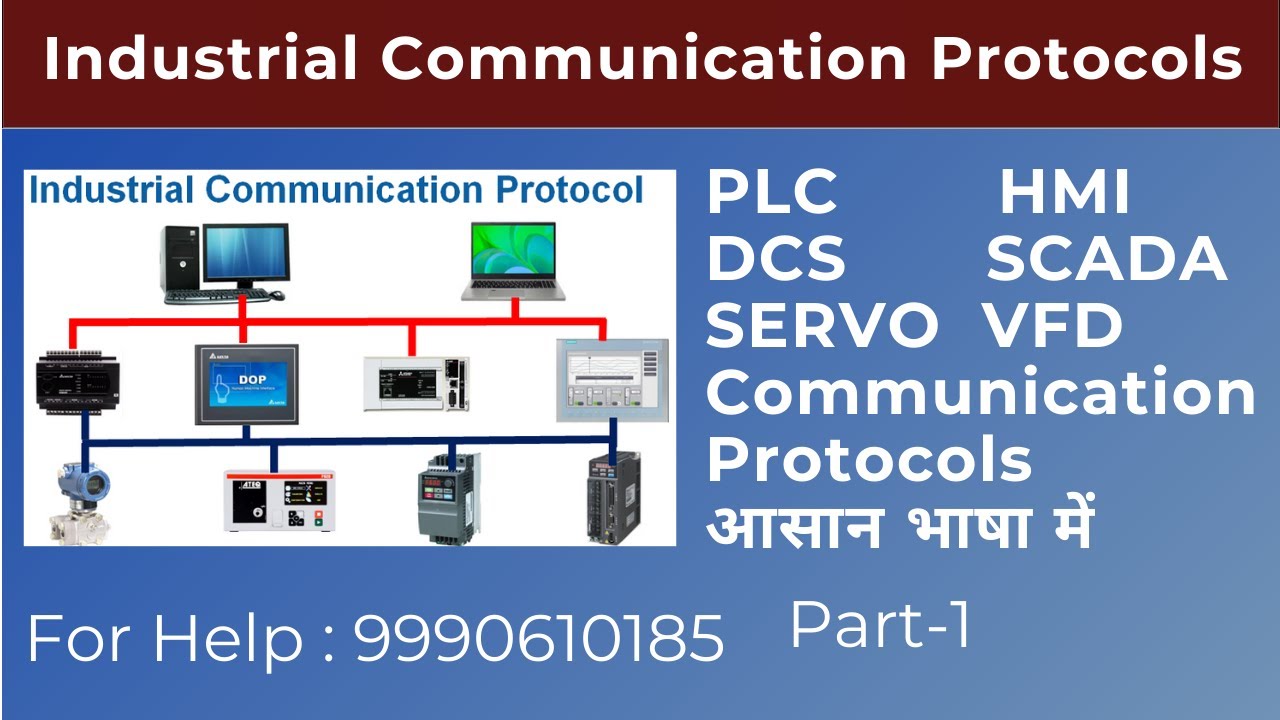 Industrial Communication Protocols

Industrial Communication Protocol

DOP

ATEQ

PLC HMI
DCS SCADA
SERVO VFD
Communication
Protocols
आसान भाषा में

For Help : 9990610185

Part-1